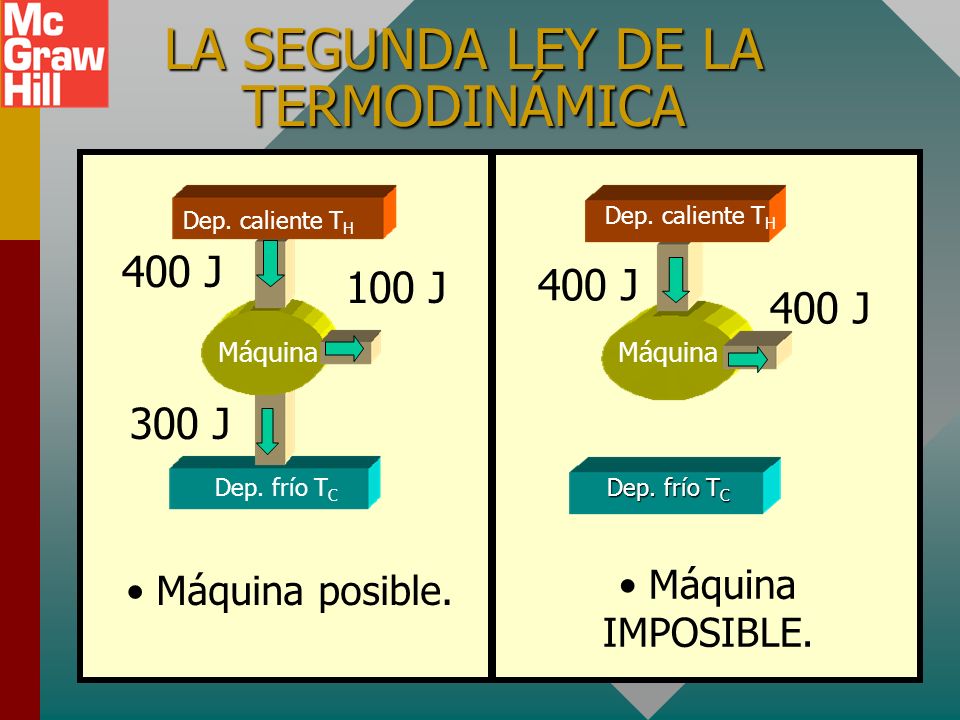 Mc Graw Hill

LA SEGUNDA LEY DE LA TERMODINÁMICA

Dep. caliente $T_H$

400 J

100 J

Máquina

300 J

Dep. frío $T_C$

• Máquina posible.

Dep. caliente $T_H$

400 J

400 J

Máquina

Dep. frío $T_C$

• Máquina IMPOSIBLE.